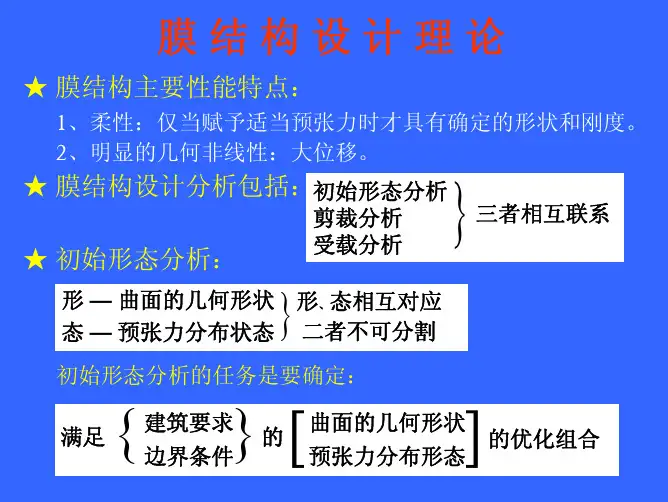 膜结构设计理论

★ 膜结构主要性能特点：

1、柔性：仅当赋予适当预张力时才具有确定的形状和刚度。

2、明显的几何非线性：大位移。

★ 膜结构设计分析包括：

初始形态分析
剪裁分析
受载分析

三者相互联系

★ 初始形态分析：

形 — 曲面的几何形状
态 — 预张力分布状态

形、态相互对应
二者不可分割

初始形态分析的任务是要确定：

满足 建筑要求 边界条件 的 曲面的几何形状 预张力分布形态 的优化组合